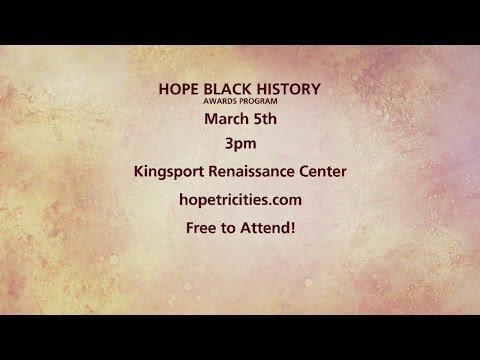 HOPE BLACK HISTORY
AWARDS PROGRAM

March 5th

3pm

Kingsport Renaissance Center

hopetricities.com

Free to Attend!